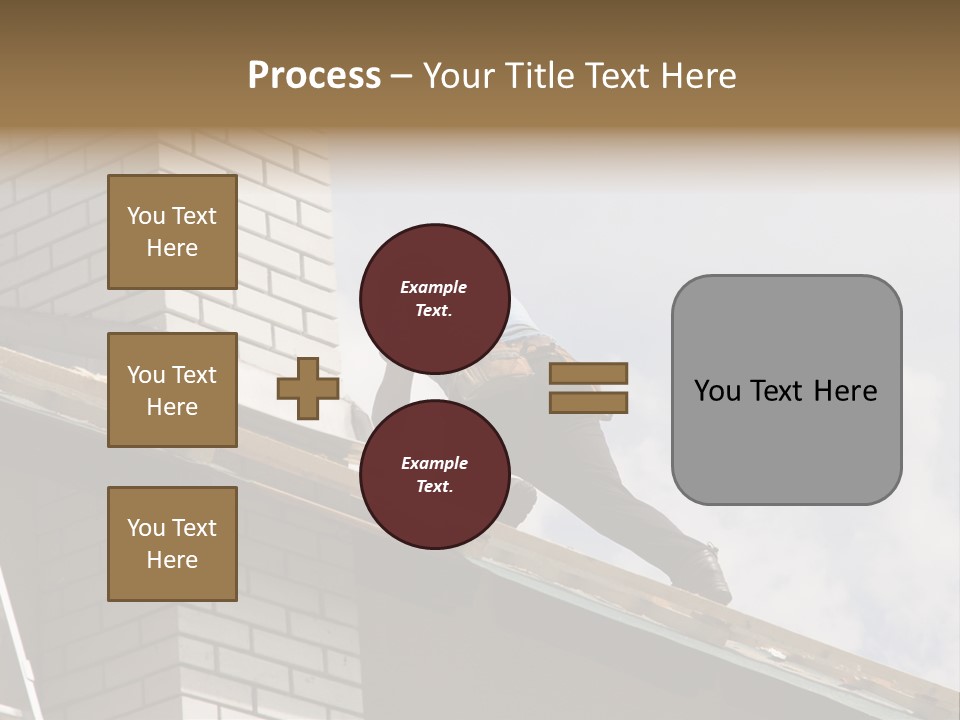 Process – Your Title Text Here

You Text Here

You Text Here

You Text Here

Example Text.

Example Text.

You Text Here